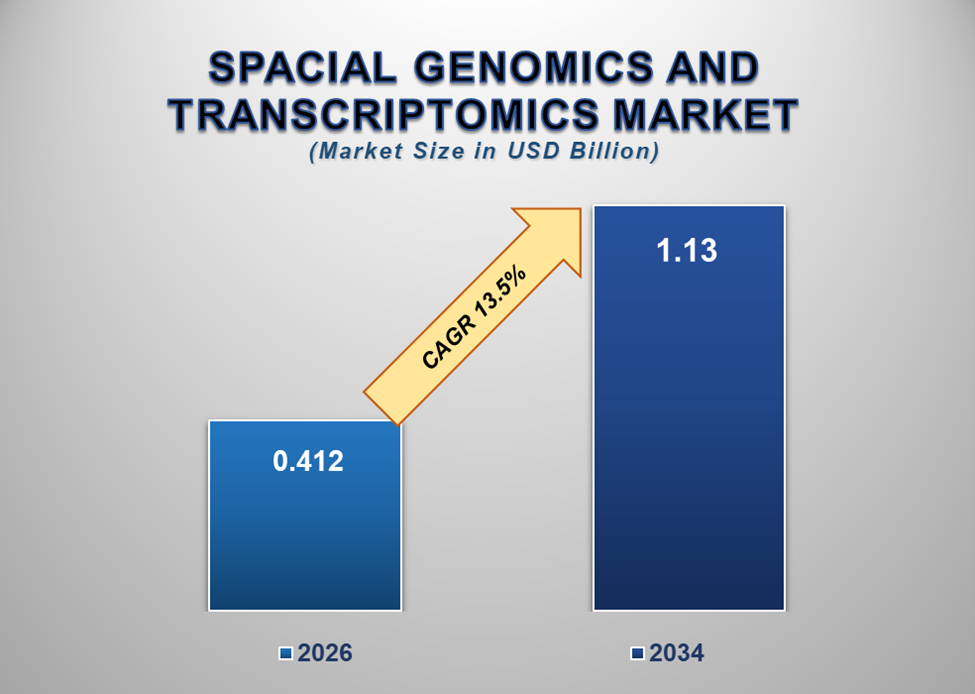 SPACIAL GENOMICS AND TRANSCRIPTOMICS MARKET
(Market Size in USD Billion)

CAGR 13.5%

0.412

1.13

2026

2034